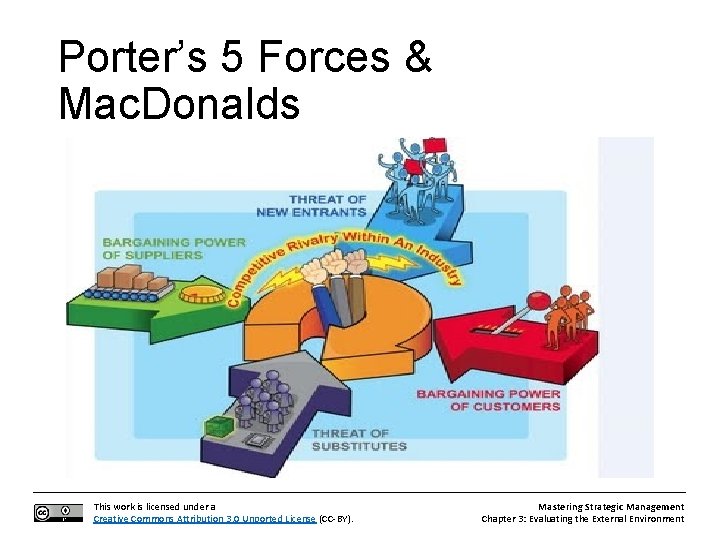 Porter's 5 Forces & MacDonalds

THREAT OF NEW ENTRANTS

BARGAINING POWER OF SUPPLIERS

Competitive Rivalry Within An Industry

BARGAINING POWER OF CUSTOMERS

THREAT OF SUBSTITUTES

This work is licensed under a Creative Commons Attribution 3.0 Unported License (CC-BY).

Mastering Strategic Management
Chapter 3: Evaluating the External Environment